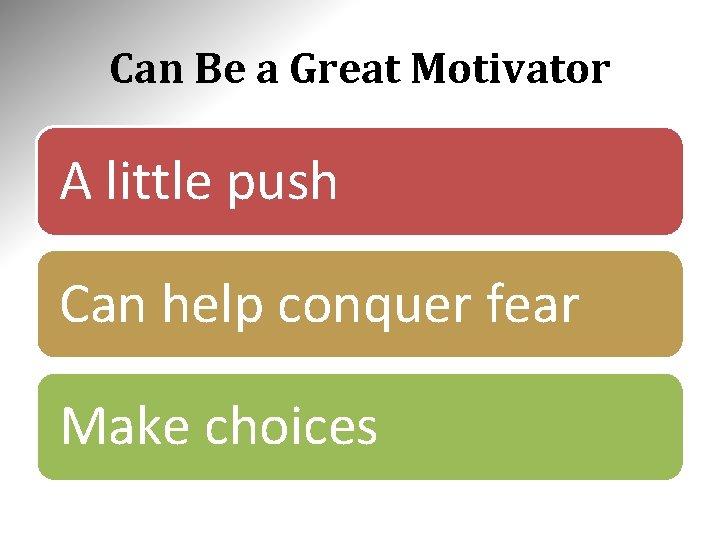 Can Be a Great Motivator

A little push

Can help conquer fear

Make choices